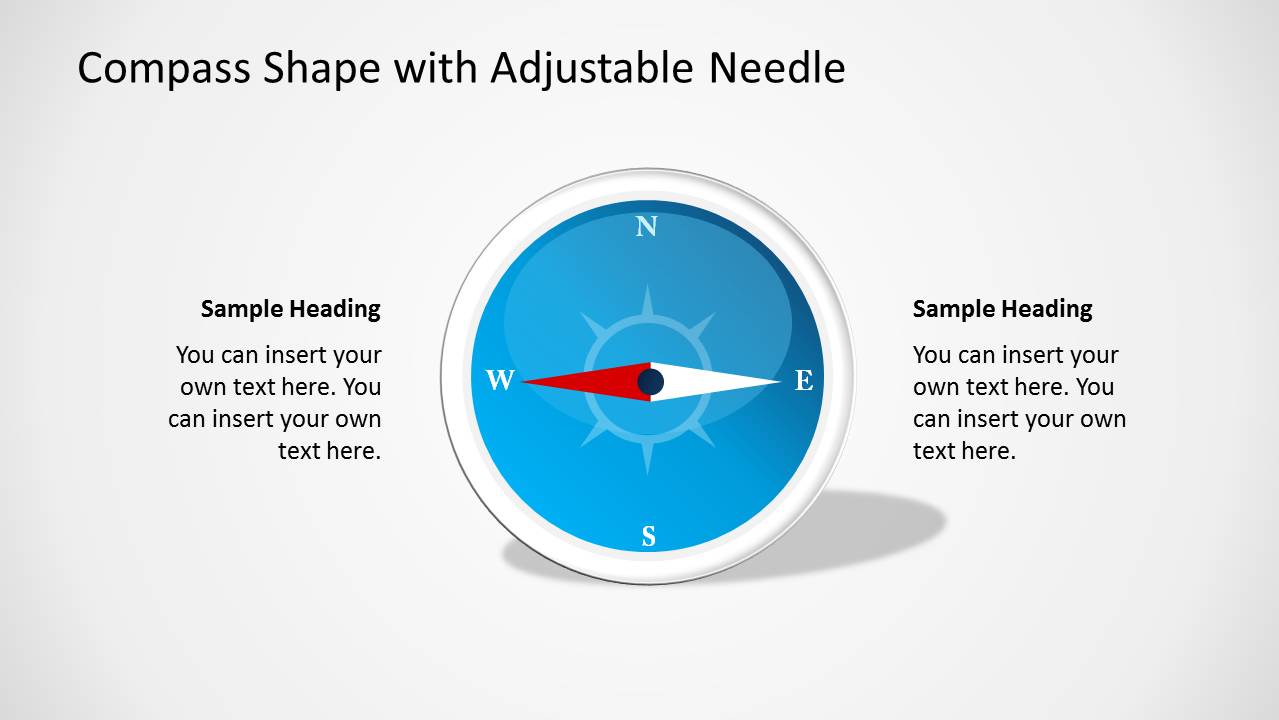 Compass Shape with Adjustable Needle

Sample Heading

You can insert your own text here. You can insert your own text here.

N

W

E

S

Sample Heading

You can insert your own text here. You can insert your own text here.